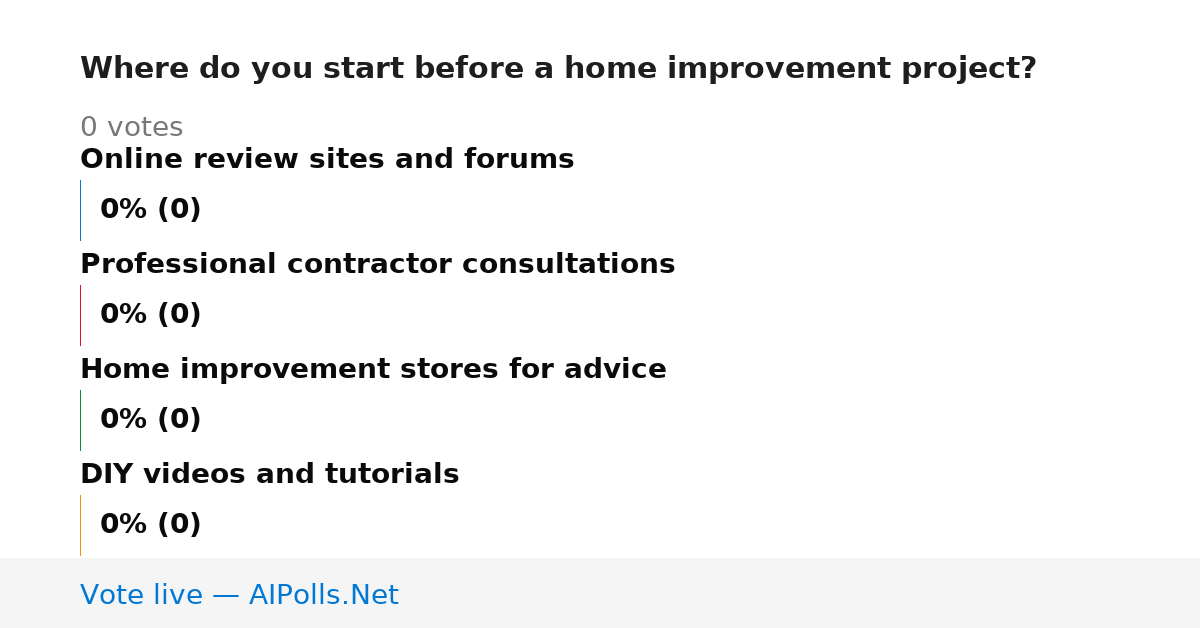 Where do you start before a home improvement project?

0 votes

Online review sites and forums

0% (0)

Professional contractor consultations

0% (0)

Home improvement stores for advice

0% (0)

DIY videos and tutorials

0% (0)

Vote live — AIPolls.Net